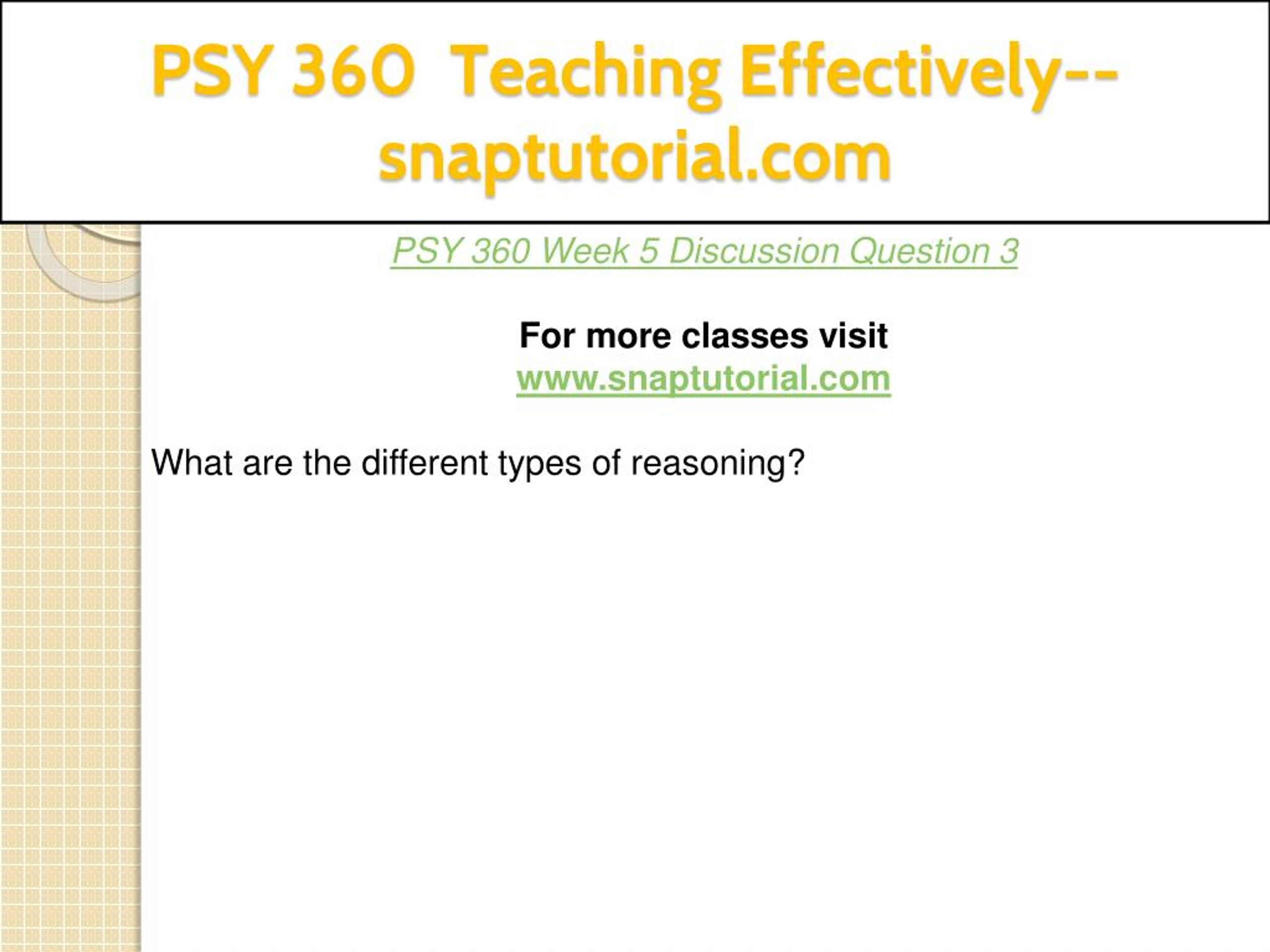 PSY 360 Teaching Effectively--snaptutorial.com

PSY 360 Week 5 Discussion Question 3

For more classes visit
www.snaptutorial.com

What are the different types of reasoning?